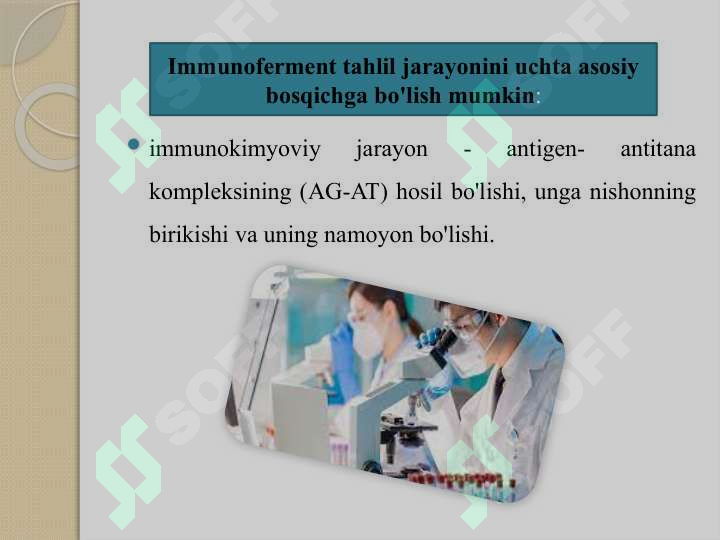 Immunoferment tahlil jarayonini uchta asosiy bosqichga bo'lish mumkin:

immunokimyoviy jarayon - antigen- antitana kompleksining (AG-AT) hosil bo'lishi, unga nishonning birikishi va uning namoyon bo'lishi.

SOFF SOFF SOFF SOFF